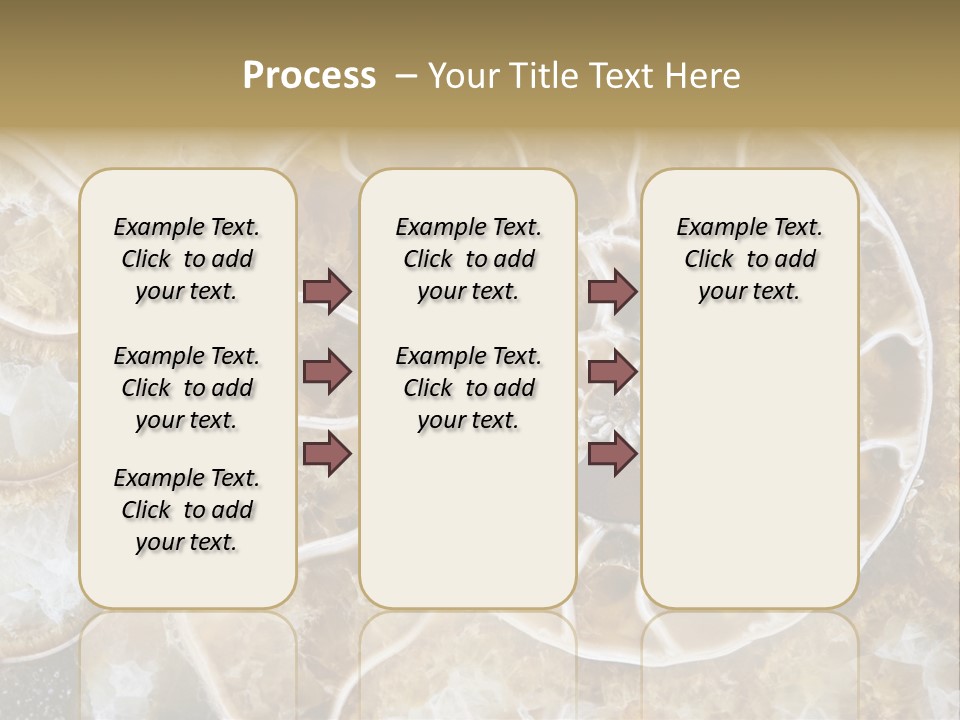 Process – Your Title Text Here

Example Text. Click to add your text.

Example Text. Click to add your text.

Example Text. Click to add your text.

Example Text. Click to add your text.

Example Text. Click to add your text.

Example Text. Click to add your text.